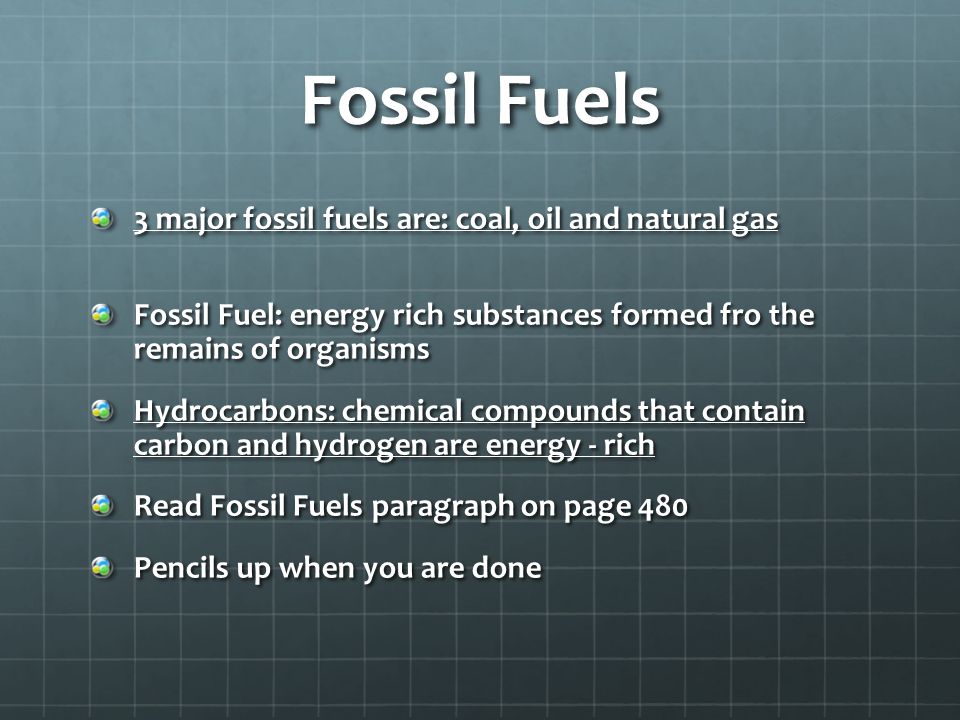 Fossil Fuels

3 major fossil fuels are: coal, oil and natural gas

Fossil Fuel: energy rich substances formed fro the remains of organisms

Hydrocarbons: chemical compounds that contain carbon and hydrogen are energy - rich

Read Fossil Fuels paragraph on page 480

Pencils up when you are done